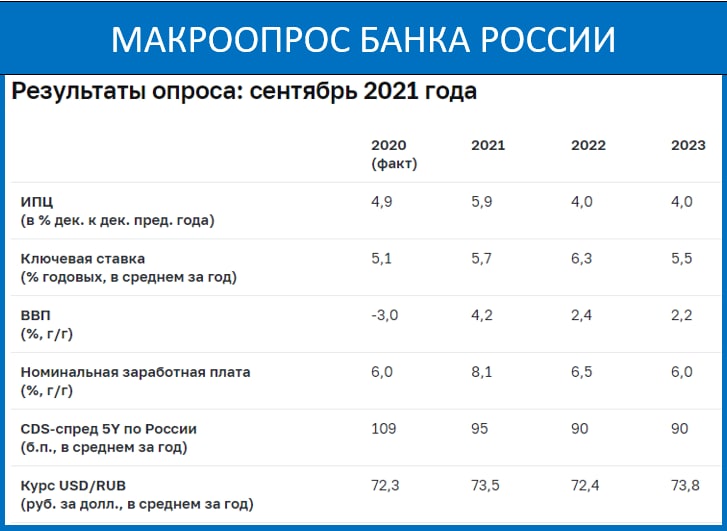 МАКРООПРОС БАНКА РОССИИ

Результаты опроса: сентябрь 2021 года

| | 2020 (факт) | 2021 | 2022 | 2023 |
|---|---|---|---|---|
| ИПЦ (в % дек. к дек. пред. года) | 4,9 | 5,9 | 4,0 | 4,0 |
| Ключевая ставка (% годовых, в среднем за год) | 5,1 | 5,7 | 6,3 | 5,5 |
| ВВП (%, г/г) | -3,0 | 4,2 | 2,4 | 2,2 |
| Номинальная заработная плата (%, г/г) | 6,0 | 8,1 | 6,5 | 6,0 |
| CDS-спред 5Y по России (б.п., в среднем за год) | 109 | 95 | 90 | 90 |
| Курс USD/RUB (руб. за долл., в среднем за год) | 72,3 | 73,5 | 72,4 | 73,8 |